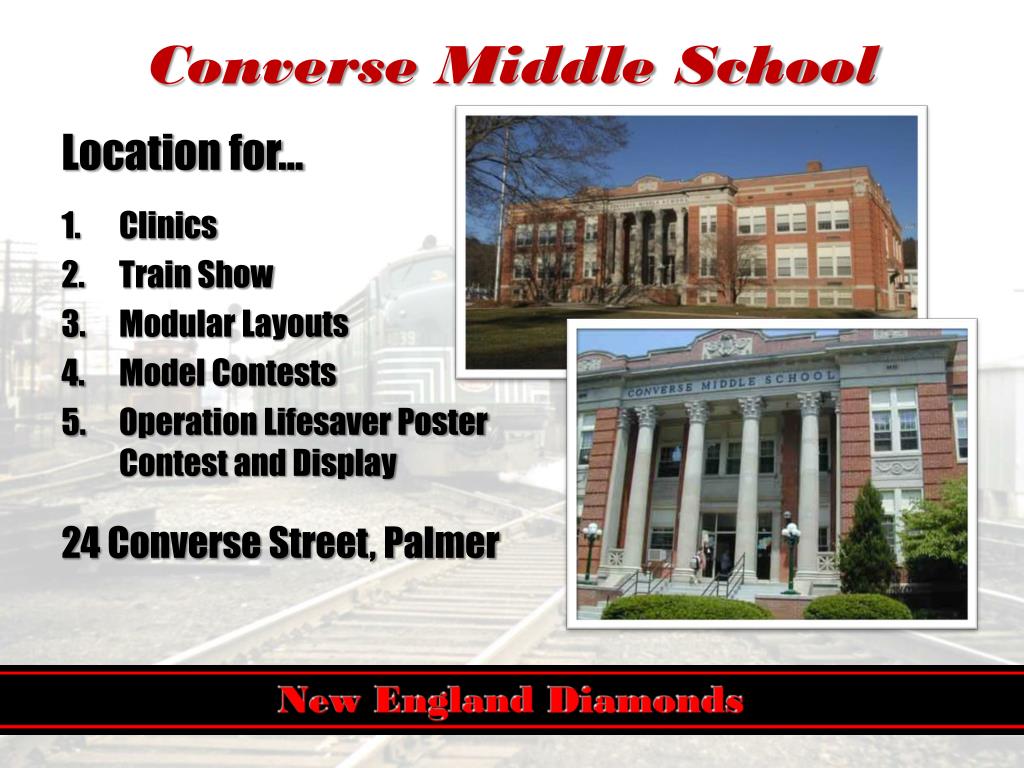 Converse Middle School

Location for…

1. Clinics
2. Train Show
3. Modular Layouts
4. Model Contests
5. Operation Lifesaver Poster Contest and Display

24 Converse Street, Palmer

CONVERSE MIDDLE SCHOOL

CONVERSE MIDDLE SCHOOL

New England Diamonds